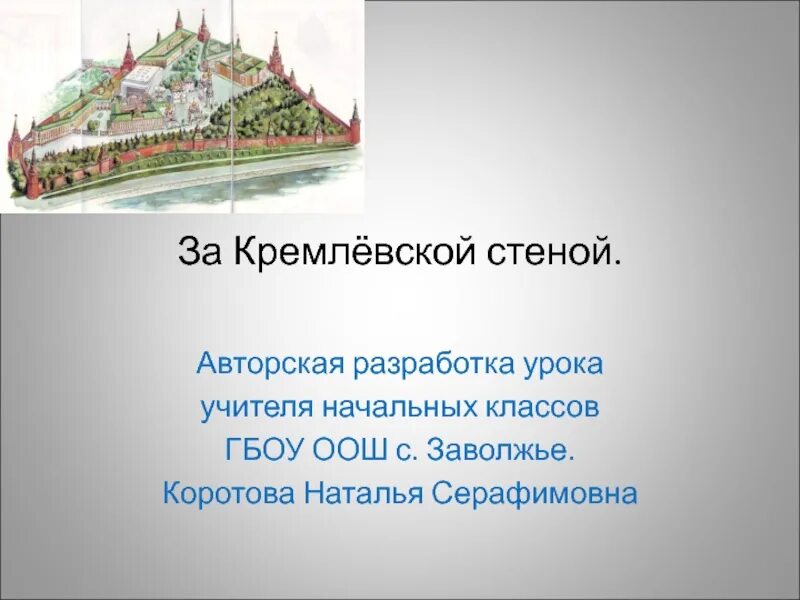 За Кремлёвской стеной.

Авторская разработка урока учителя начальных классов ГБОУ ООШ с. Заволжье. Коротова Наталья Серафимовна